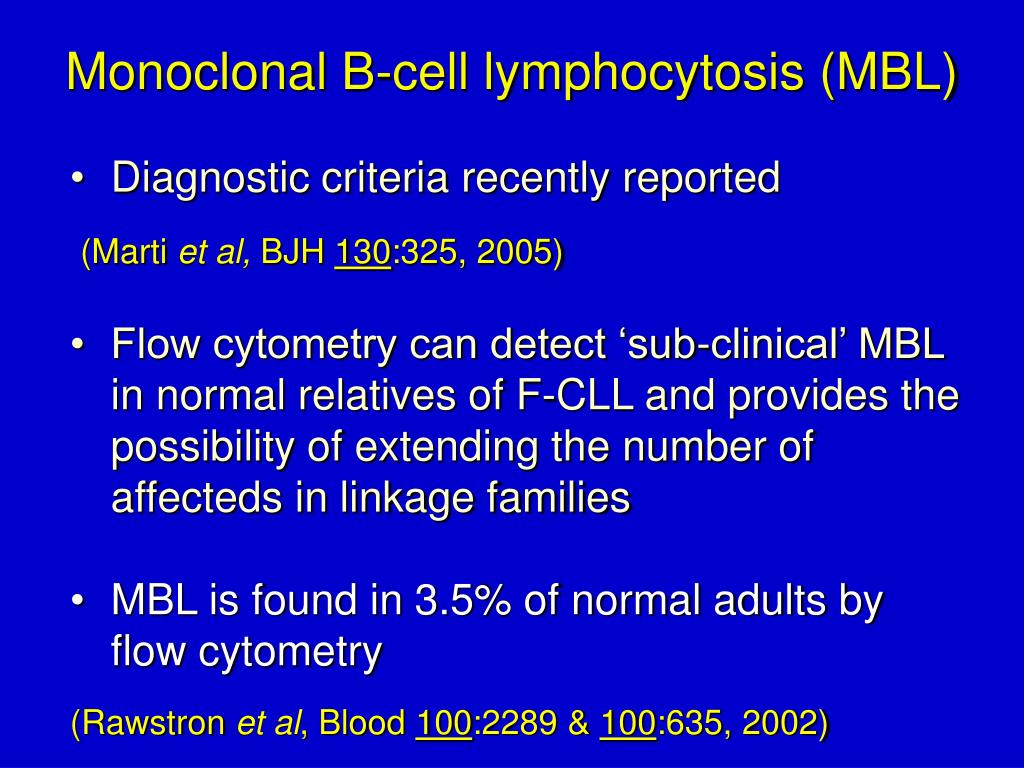 Monoclonal B-cell lymphocytosis (MBL)

• Diagnostic criteria recently reported

(Marti et al, BJH 130:325, 2005)

• Flow cytometry can detect ‘sub-clinical’ MBL in normal relatives of F-CLL and provides the possibility of extending the number of affecteds in linkage families

• MBL is found in 3.5% of normal adults by flow cytometry

(Rawstron et al, Blood 100:2289 & 100:635, 2002)